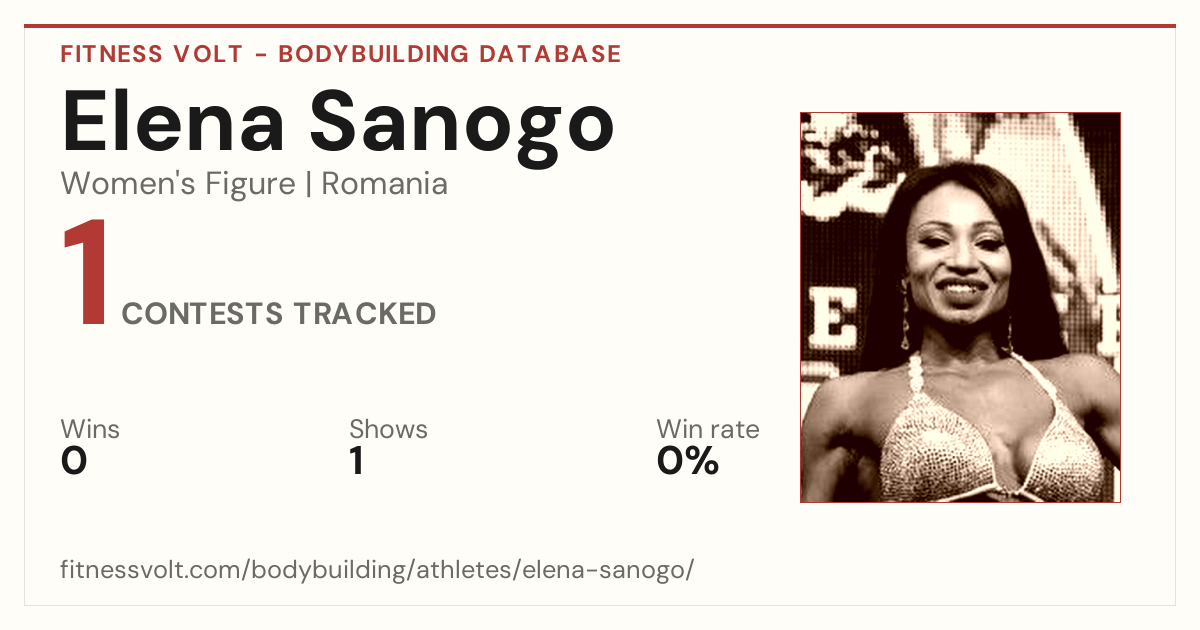 FITNESS VOLT - BODYBUILDING DATABASE

Elena Sanogo

Women's Figure | Romania

1 CONTESTS TRACKED

Wins
0

Shows
1

Win rate
0%

fitnessvolt.com/bodybuilding/athletes/elena-sanogo/